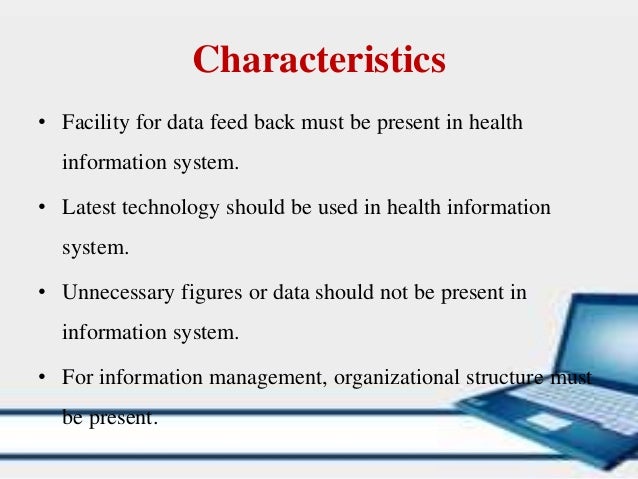 Characteristics

• Facility for data feed back must be present in health information system.

• Latest technology should be used in health information system.

• Unnecessary figures or data should not be present in information system.

• For information management, organizational structure must be present.